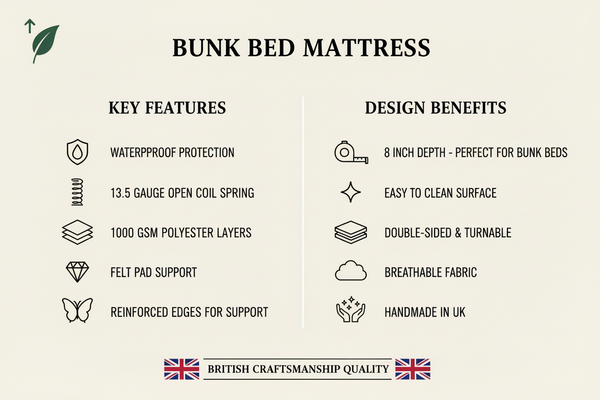 BUNK BED MATTRESS

KEY FEATURES

WATERPPROOF PROTECTION

13.5 GAUGE OPEN COIL SPRING

1000 GSM POLYESTER LAYERS

FELT PAD SUPPORT

REINFORCED EDGES FOR SUPPORT

DESIGN BENEFITS

8 INCH DEPTH - PERFECT FOR BUNK BEDS

EASY TO CLEAN SURFACE

DOUBLE-SIDED & TURNABLE

BREATHABLE FABRIC

HANDMADE IN UK

BRITISH CRAFTSMANSHIP QUALITY